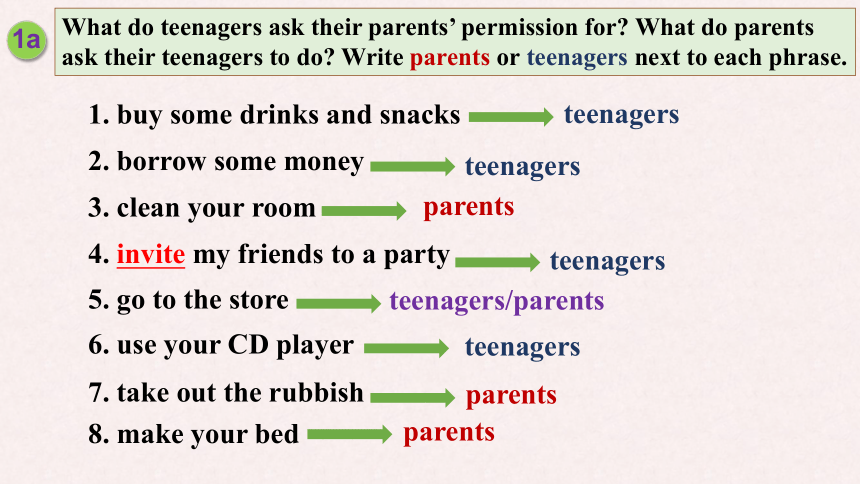 1a

What do teenagers ask their parents' permission for? What do parents ask their teenagers to do? Write parents or teenagers next to each phrase.

1. buy some drinks and snacks teenagers
2. borrow some money teenagers
3. clean your room parents
4. invite my friends to a party teenagers
5. go to the store teenagers/parents
6. use your CD player teenagers
7. take out the rubbish parents
8. make your bed parents